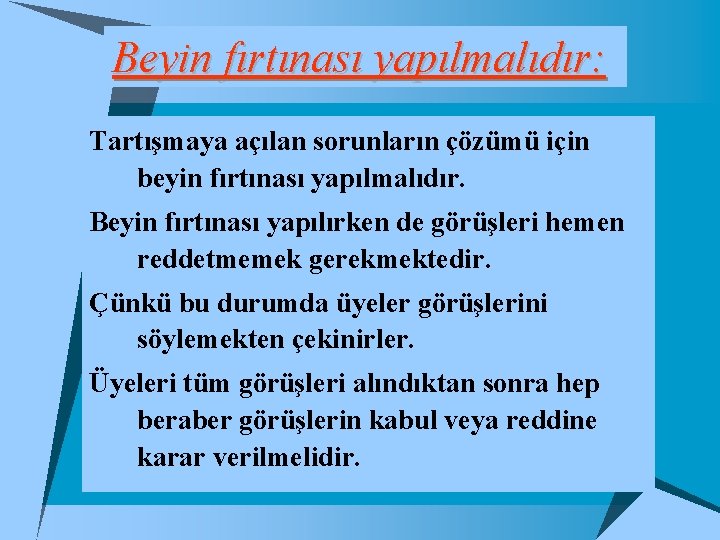 Beyin fırtınası yapılmalıdır:

Tartışmaya açılan sorunların çözümü için beyin fırtınası yapılmalıdır.

Beyin fırtınası yapılırken de görüşleri hemen reddetmemek gerekmektedir.

Çünkü bu durumda üyeler görüşlerini söylemekten çekinirler.

Üyeleri tüm görüşleri alındıktan sonra hep beraber görüşlerin kabul veya reddine karar verilmelidir.